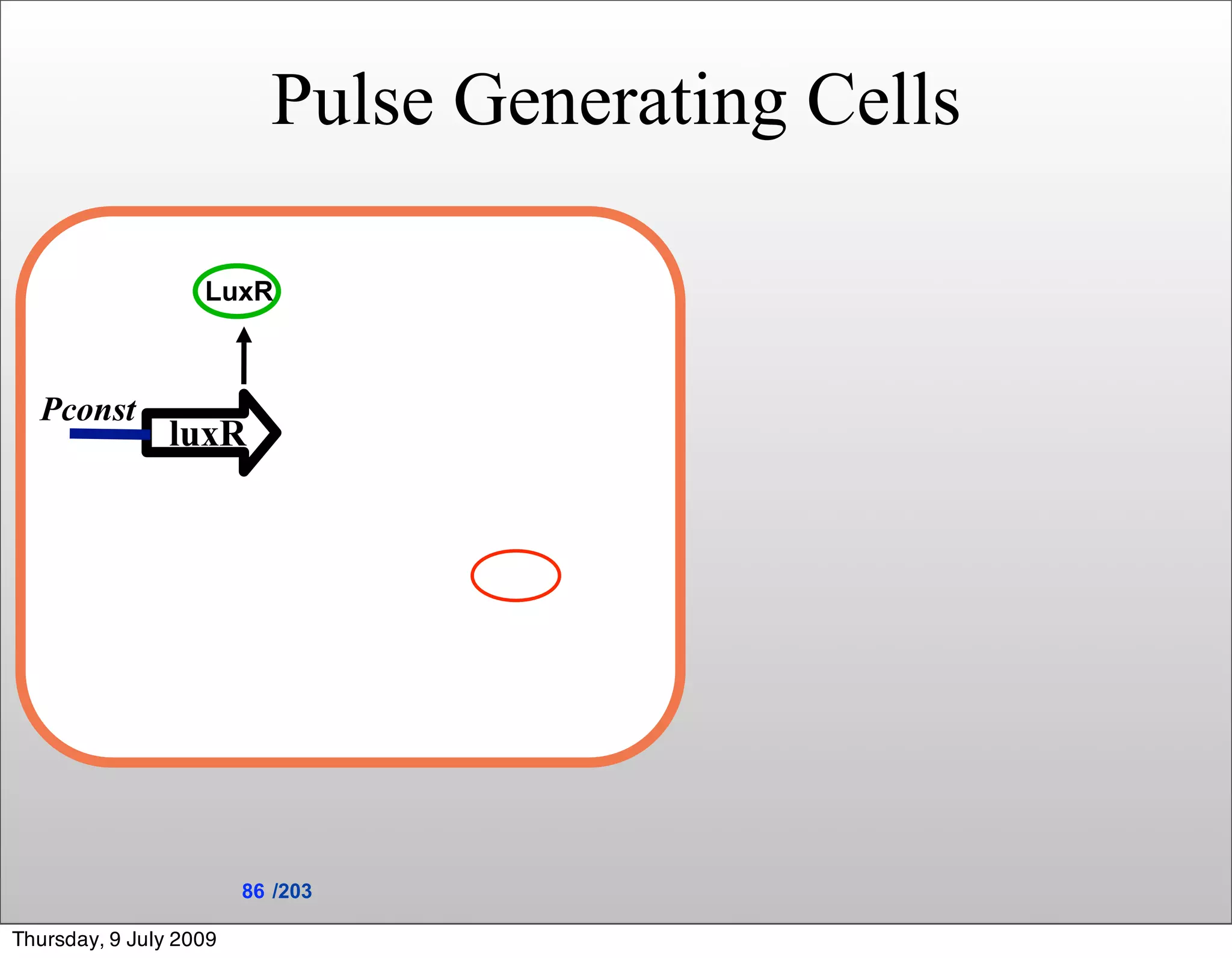 Pulse Generating Cells

LuxR

Pconst

luxR

86 /203

Thursday, 9 July 2009